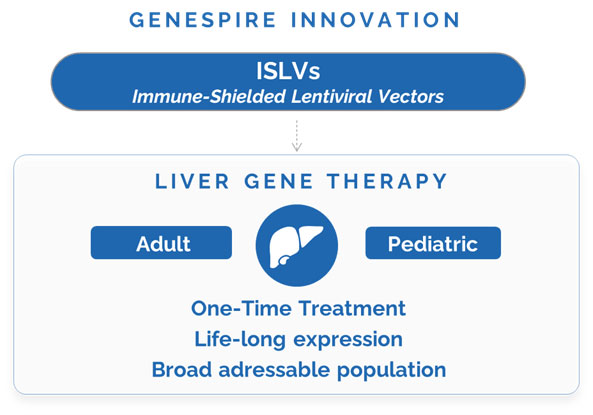 GENESPIRE INNOVATION

ISLVs
Immune-Shielded Lentiviral Vectors

LIVER GENE THERAPY

Adult

Pediatric

One-Time Treatment
Life-long expression
Broad adressable population